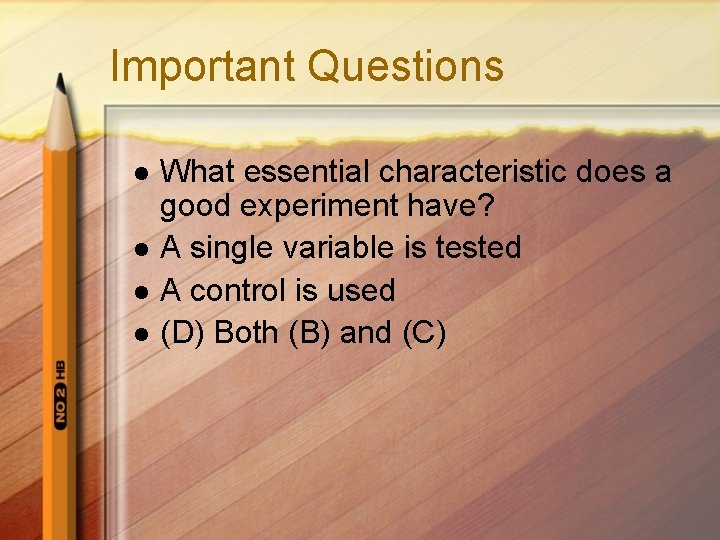 Important Questions

- What essential characteristic does a good experiment have?
- A single variable is tested
- A control is used
- (D) Both (B) and (C)

NO 2 HB